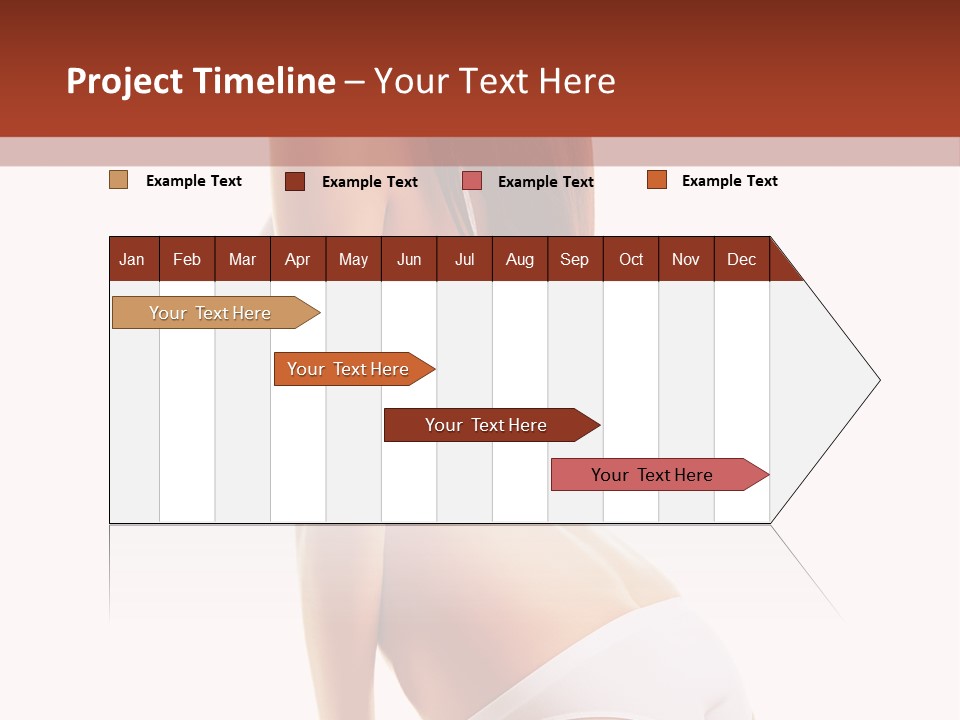 Project Timeline – Your Text Here

Example Text Example Text Example Text Example Text

| Jan | Feb | Mar | Apr | May | Jun | Jul | Aug | Sep | Oct | Nov | Dec |
|---|---|---|---|---|---|---|---|---|---|---|---|

Your Text Here

Your Text Here

Your Text Here

Your Text Here